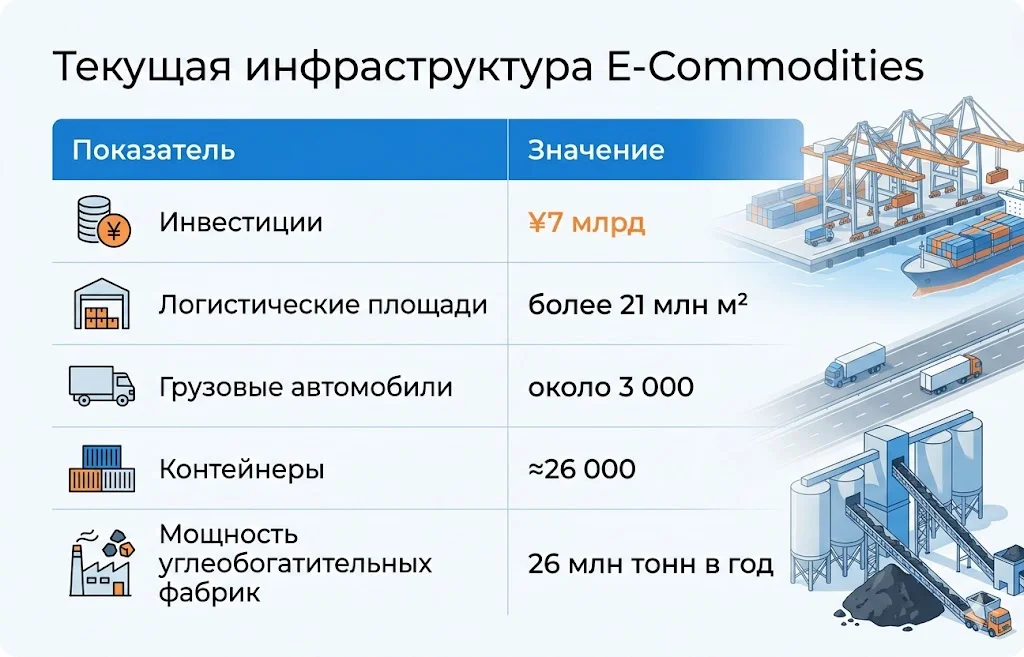 Текущая инфраструктура E-Commodities

| Показатель | Значение |
|---|---|
| Инвестиции | ¥7 млрд |
| Логистические площади | более 21 млн м² |
| Грузовые автомобили | около 3 000 |
| Контейнеры | ≈26 000 |
| Мощность углеобогатительных фабрик | 26 млн тонн в год |